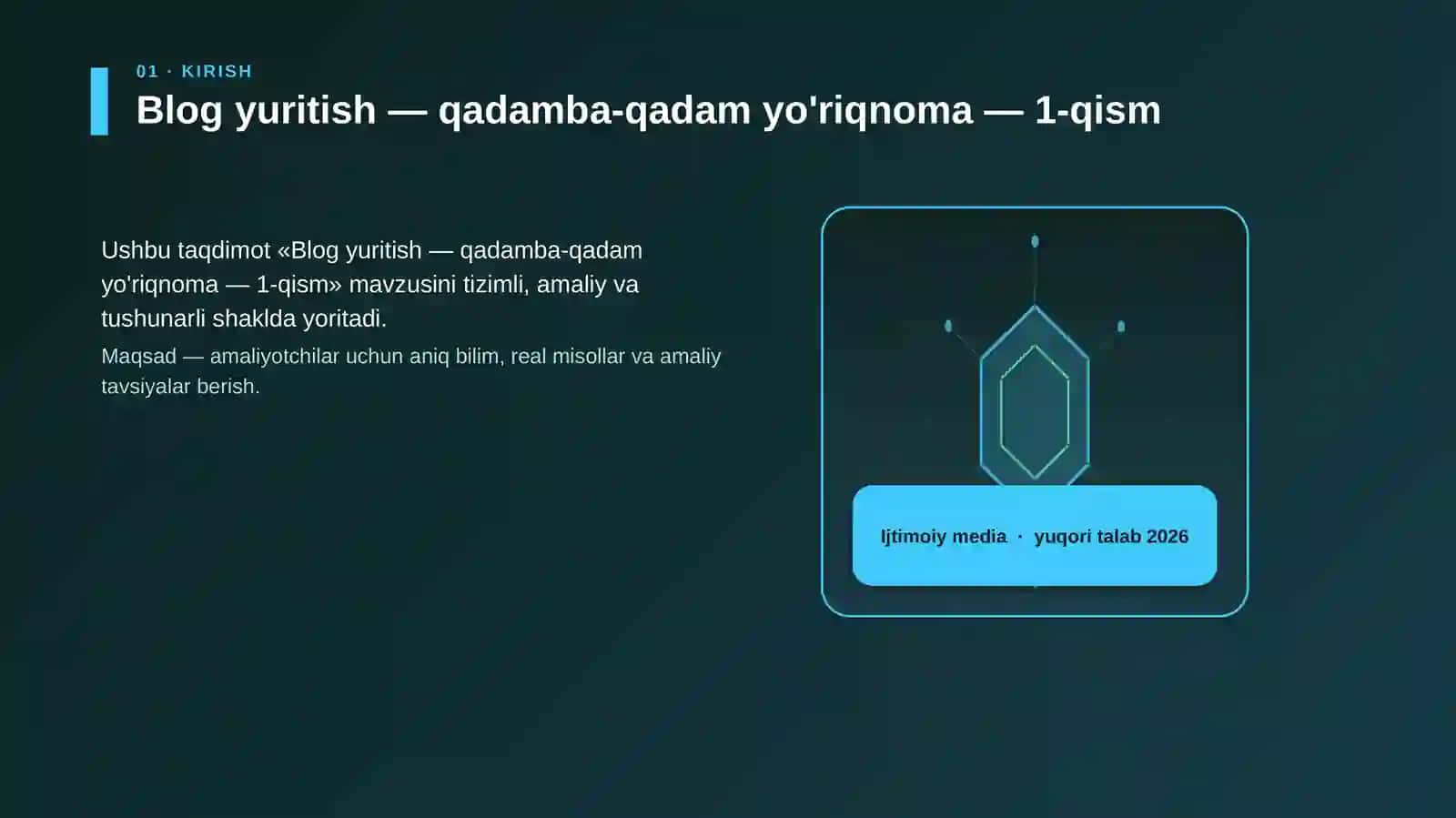 01 · KIRISH

Blog yuritish — qadamba-qadam yo'riqnoma — 1-qism

Ushbu taqdimot «Blog yuritish — qadamba-qadam yo'riqnoma — 1-qism» mavzusini tizimli, amaliy va tushunarli shaklda yoritadi.

Maqsad — amaliyotchilar uchun aniq bilim, real misollar va amaliy tavsiyalar berish.

Ijtimoiy media · yuqori talab 2026